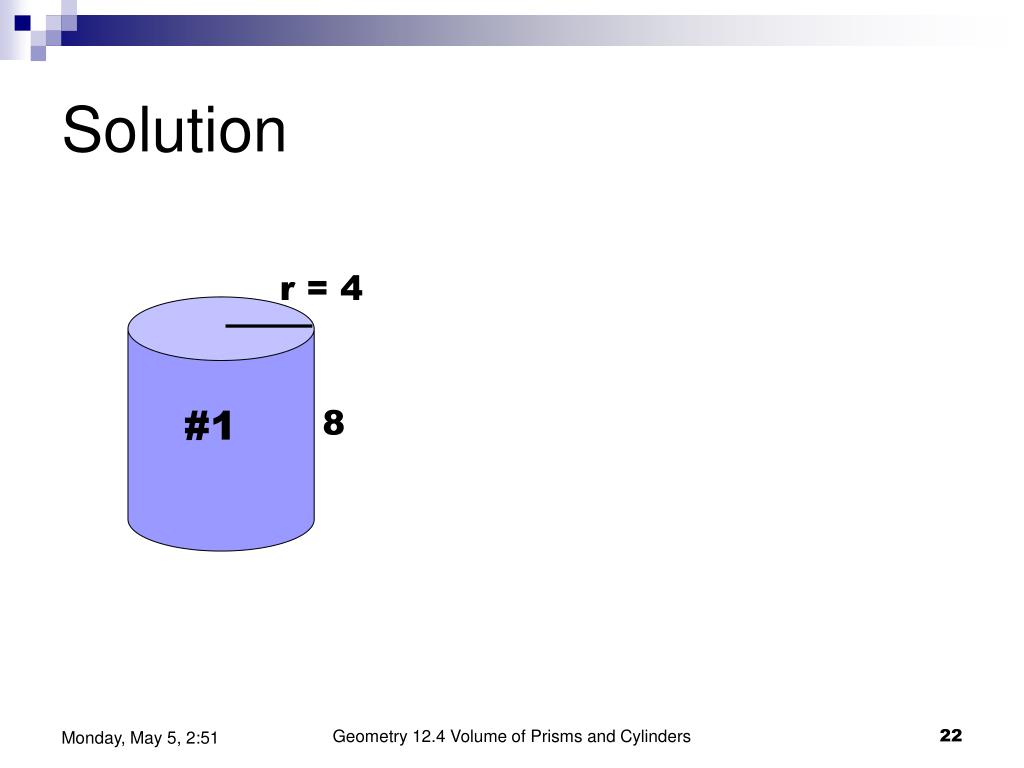 Solution

r = 4

#1

8

Monday, May 5, 2:51

Geometry 12.4 Volume of Prisms and Cylinders

22